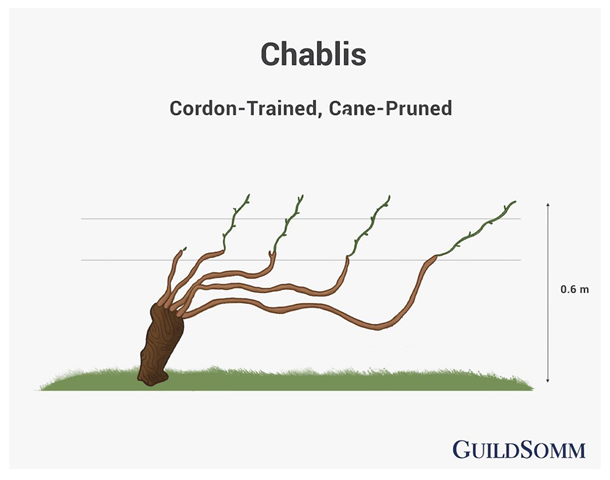 Chablis

Cordon-Trained, Cane-Pruned

0.6 m

GUILDSOMM